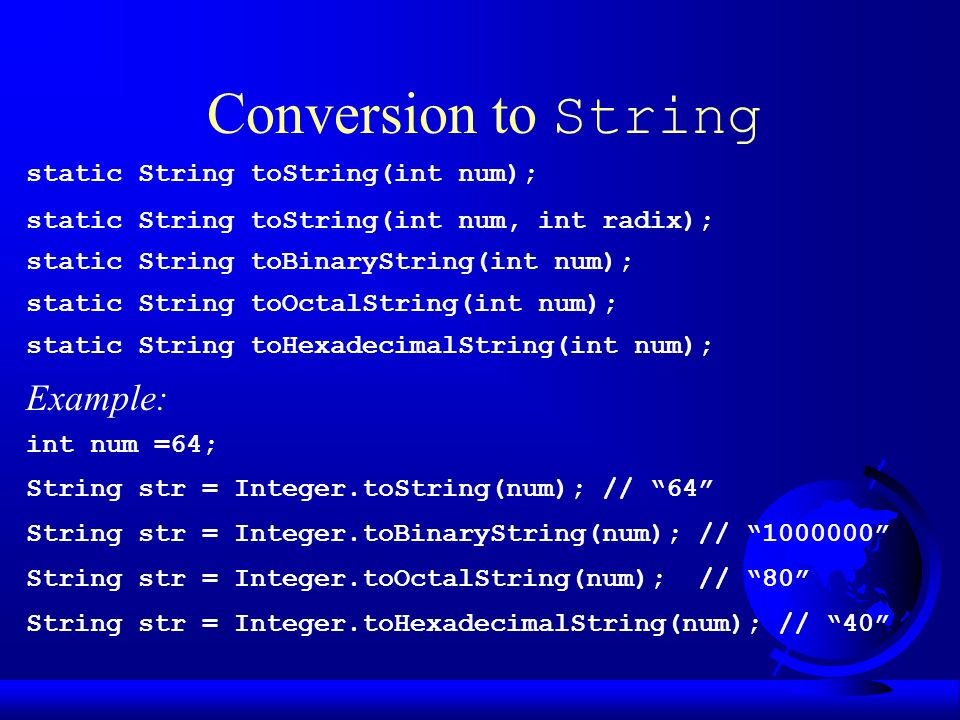 Conversion to String

static String toString(int num);

static String toString(int num, int radix);

static String toBinaryString(int num);

static String toOctalString(int num);

static String toHexadecimalString(int num);

Example:

int num =64;

String str = Integer.toString(num); // “64”

String str = Integer.toBinaryString(num); // “1000000”

String str = Integer.toOctalString(num); // “80”

String str = Integer.toHexadecimalString(num); // “40”